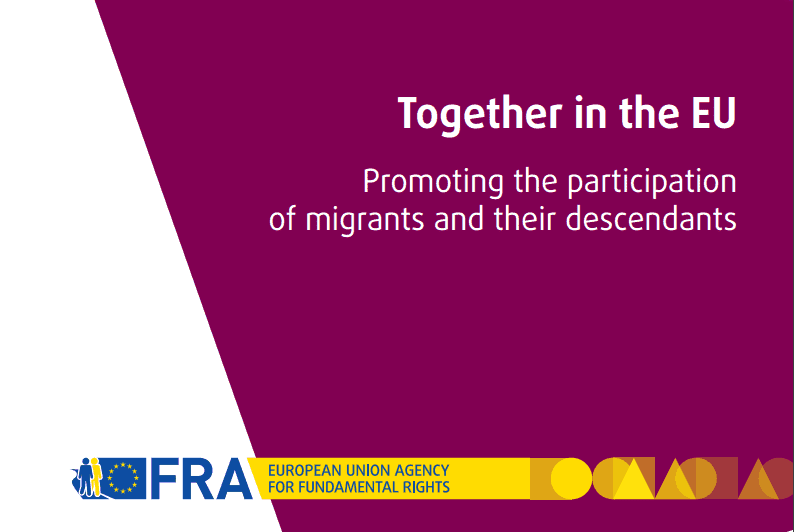 Together in the EU

Promoting the participation of migrants and their descendants

FRA

EUROPEAN UNION AGENCY FOR FUNDAMENTAL RIGHTS